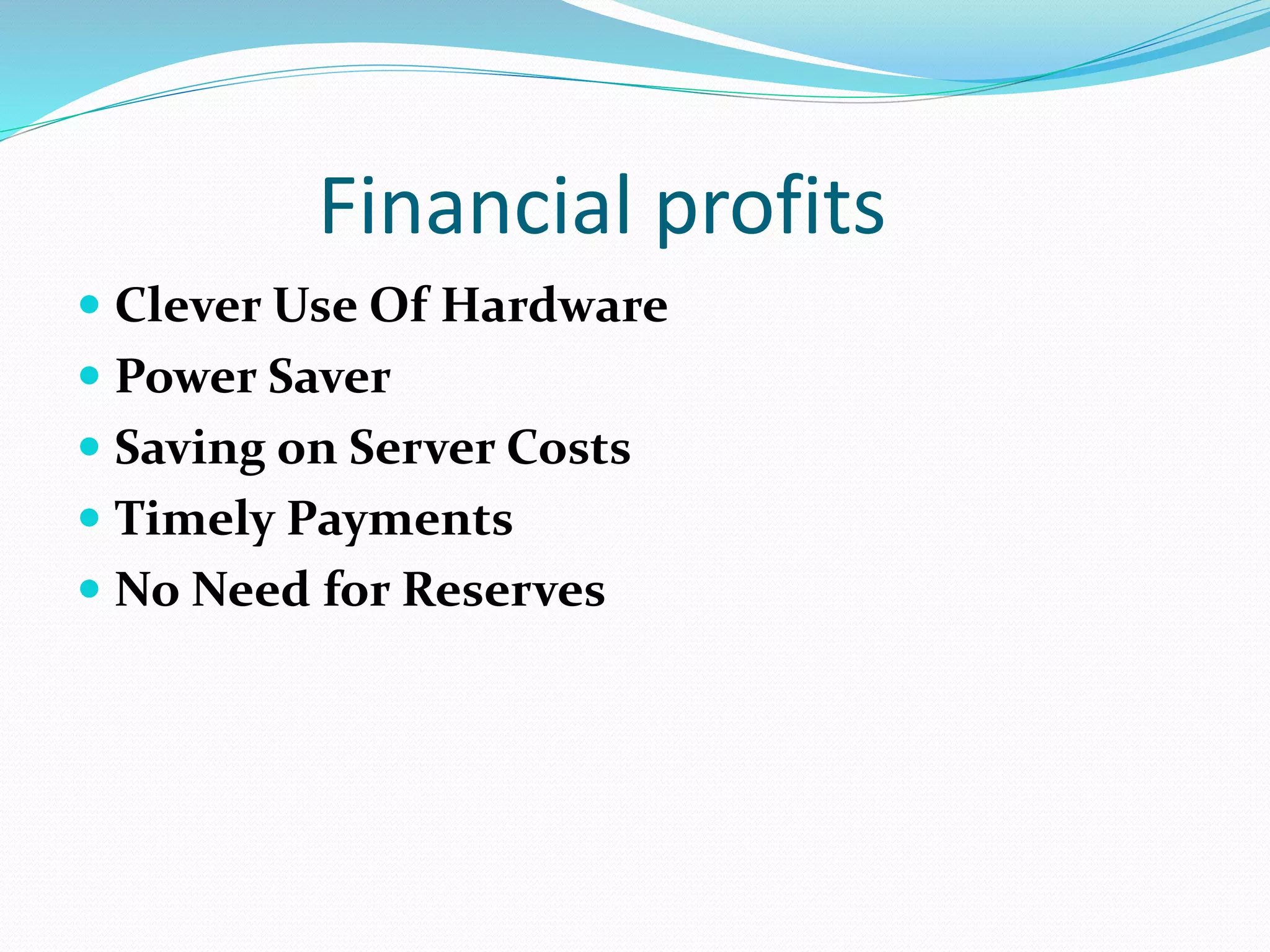 Financial profits

- Clever Use Of Hardware
- Power Saver
- Saving on Server Costs
- Timely Payments
- No Need for Reserves